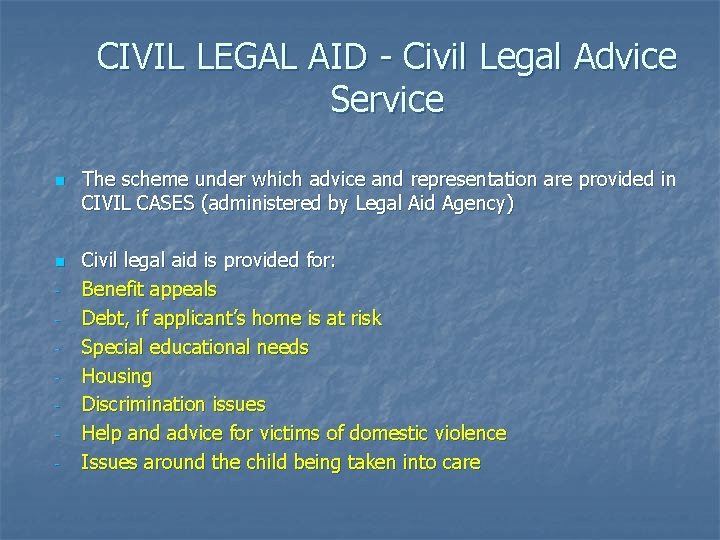 CIVIL LEGAL AID - Civil Legal Advice Service

The scheme under which advice and representation are provided in CIVIL CASES (administered by Legal Aid Agency)

Civil legal aid is provided for:
- Benefit appeals
- Debt, if applicant's home is at risk
- Special educational needs
- Housing
- Discrimination issues
- Help and advice for victims of domestic violence
- Issues around the child being taken into care